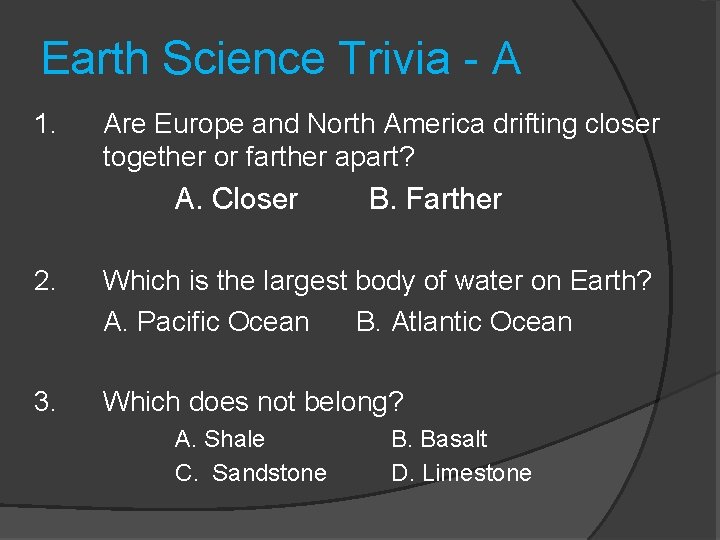 Earth Science Trivia - A

1. Are Europe and North America drifting closer together or farther apart?

A. Closer B. Farther

2. Which is the largest body of water on Earth?

A. Pacific Ocean B. Atlantic Ocean

3. Which does not belong?

A. Shale B. Basalt
C. Sandstone D. Limestone